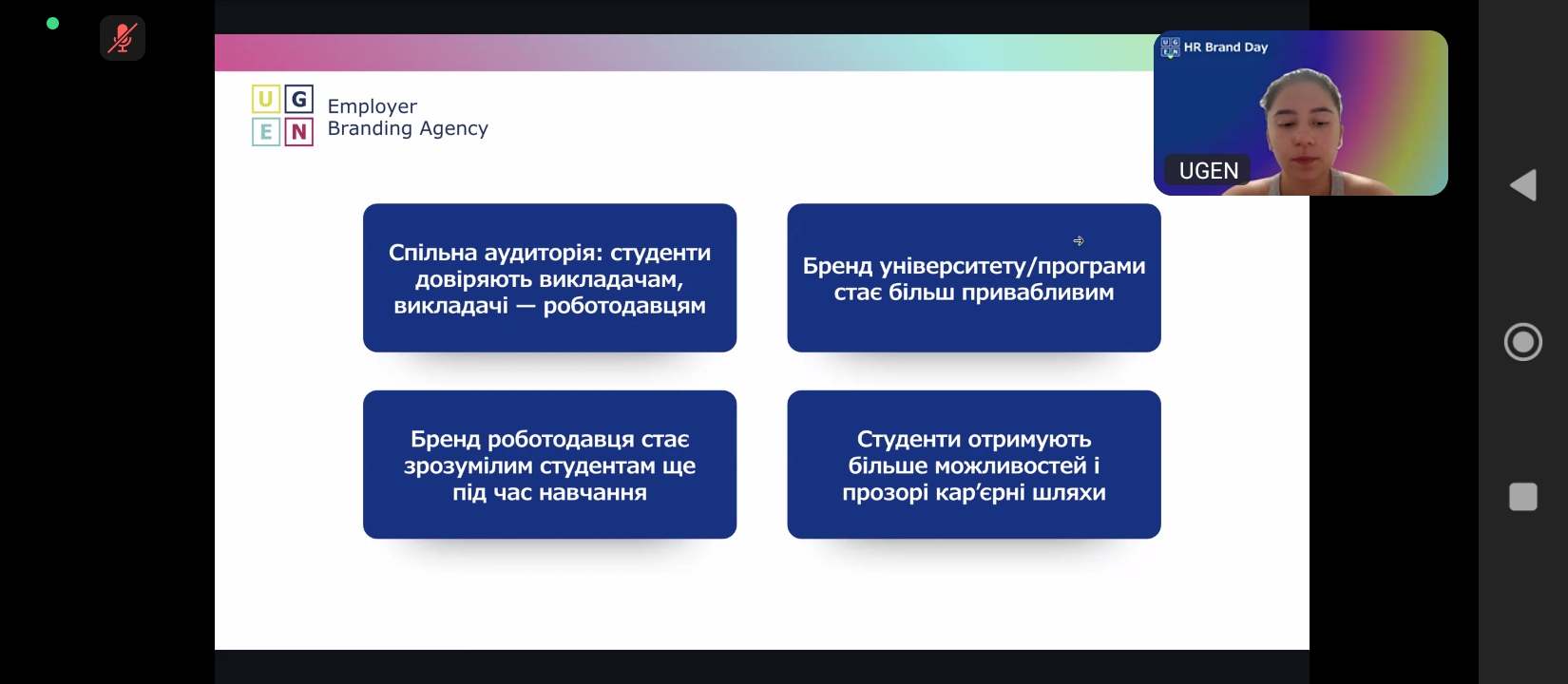 U G
E N
Employer
Branding Agency

HR Brand Day
UGEN

Спільна аудиторія: студенти довіряють викладачам, викладачі — роботодавцям

Бренд університету/програми стає більш привабливим

Бренд роботодавця стає зрозумілим студентам ще під час навчання

Студенти отримують більше можливостей і прозорі кар'єрні шляхи